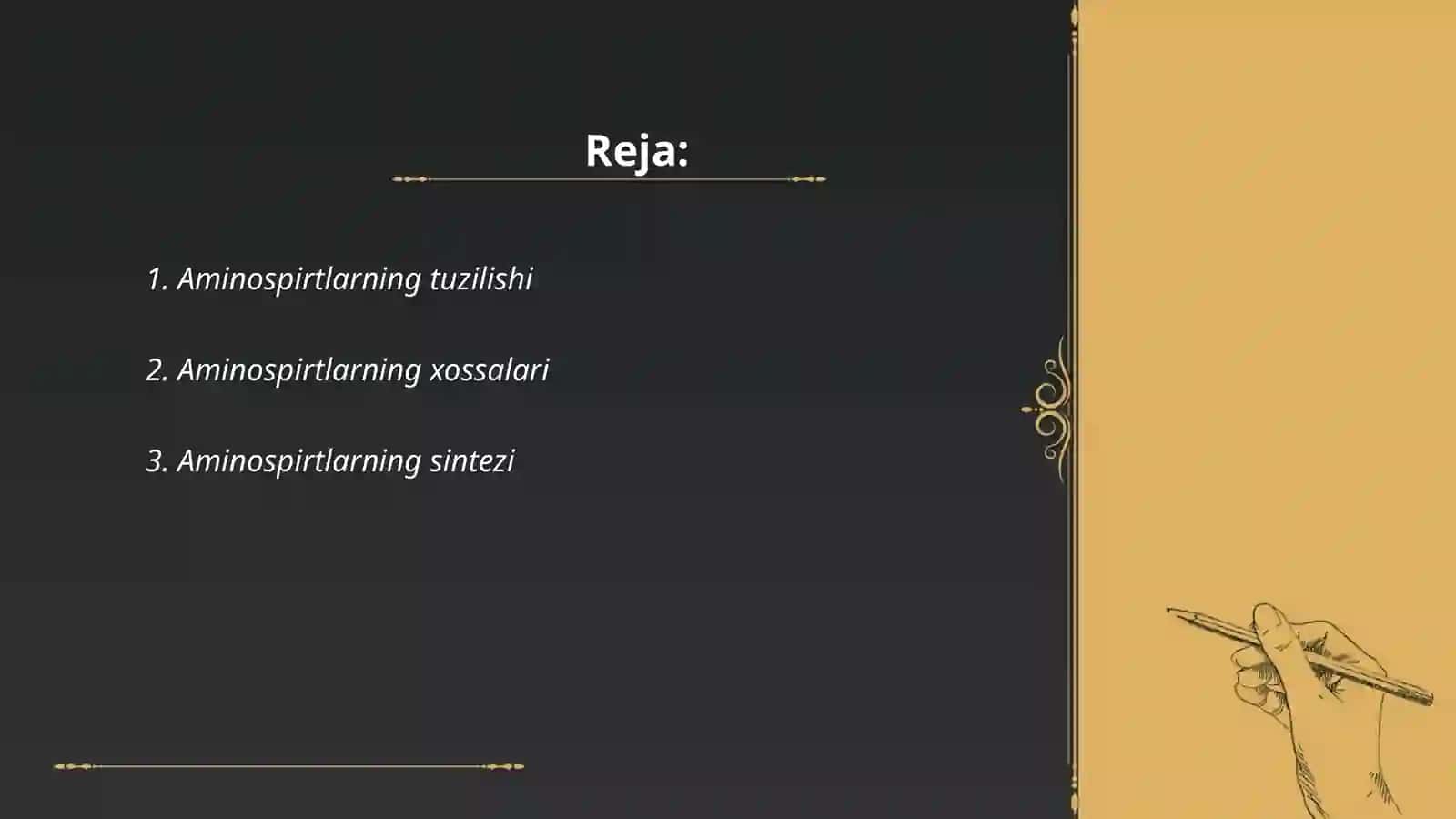 Reja:

1. Aminospirtlarning tuzilishi

2. Aminospirtlarning xossalari

3. Aminospirtlarning sintezi